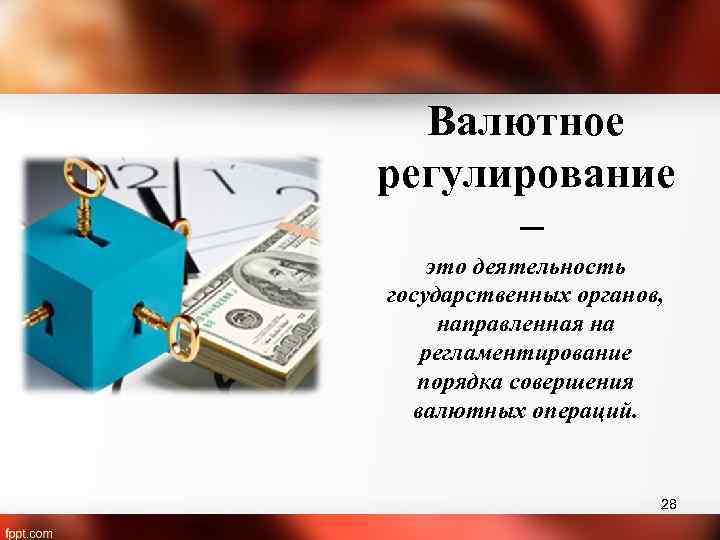 Валютное регулирование –

это деятельность государственных органов, направленная на регламентирование порядка совершения валютных операций.

28

fppt.com